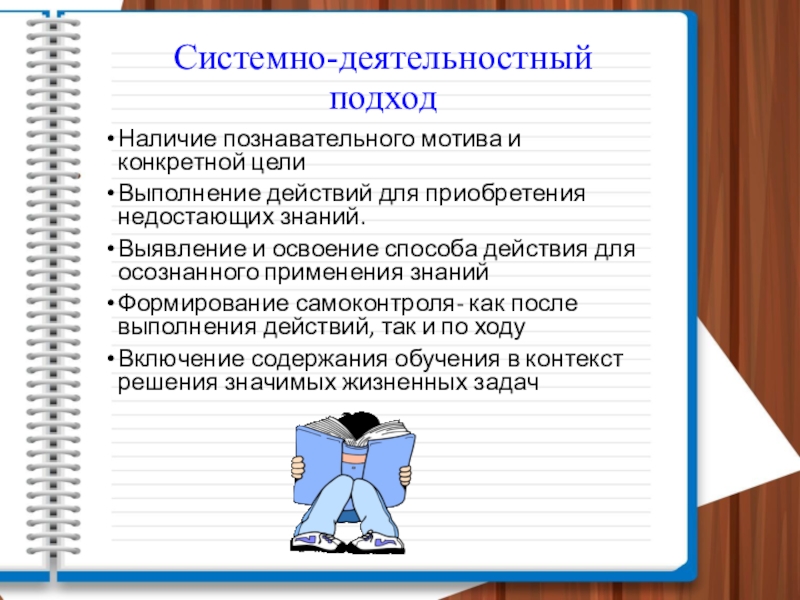 Системно-деятельностный подход

• Наличие познавательного мотива и конкретной цели
• Выполнение действий для приобретения недостающих знаний.
• Выявление и освоение способа действия для осознанного применения знаний
• Формирование самоконтроля- как после выполнения действий, так и по ходу
• Включение содержания обучения в контекст решения значимых жизненных задач